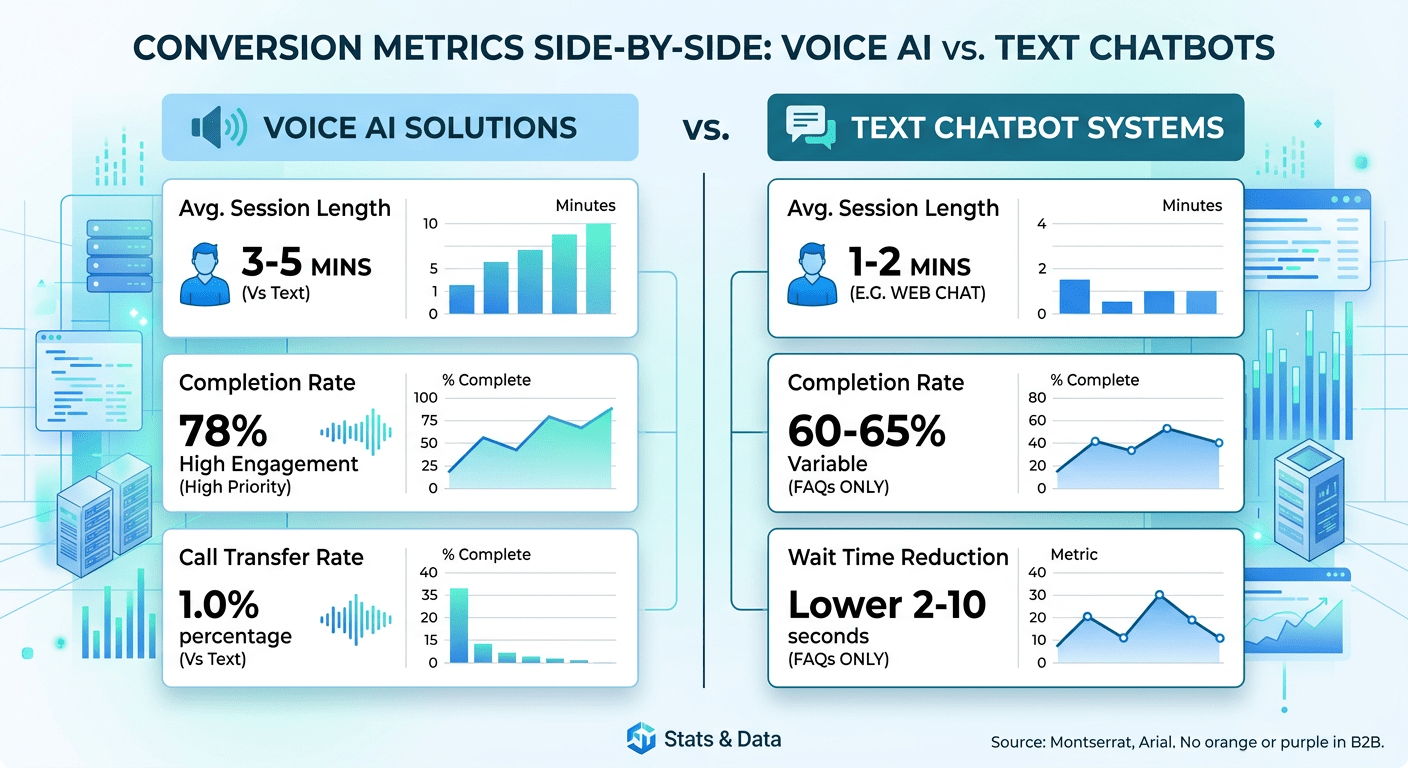 CONVERSION METRICS SIDE-BY-SIDE: VOICE AI vs. TEXT CHATBOTS

VOICE AI SOLUTIONS

vs.

TEXT CHATBOT SYSTEMS

Avg. Session Length
3-5 MINS
(Vs Text)
Minutes
10
5
1
0

Completion Rate
78%
High Engagement
(High Priority)
% Complete
100
75
50
25
0

Call Transfer Rate
1.0%
percentage
(Vs Text)
% Complete
40
35
20
15
0

Avg. Session Length
1-2 MINS
(E.G. WEB CHAT)
Minutes
4
2
0

Completion Rate
60-65%
Variable
(FAQs ONLY)
% Complete
80
60
40
20
0

Wait Time Reduction
Lower 2-10
seconds
(FAQs ONLY)
Metric
40
30
20
10
0

Stats & Data

Source: Montserrat, Arial. No orange or purple in B2B.